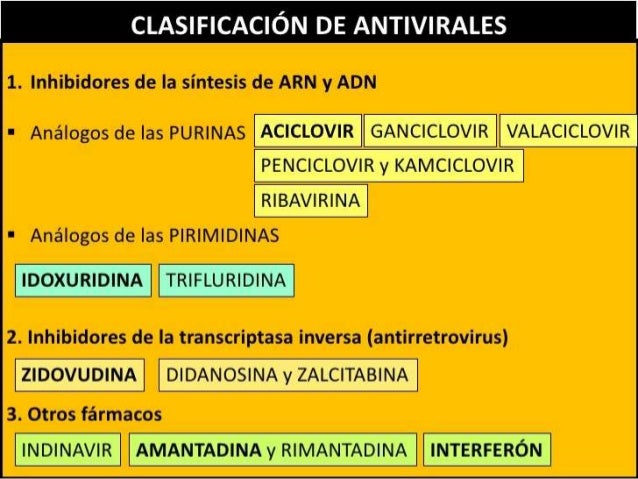 CLASIFICACIÓN DE ANTIVIRALES

1. Inhibidores de la síntesis de ARN y ADN

▪ Análogos de las PURINAS ACICLOVIR GANCICLOVIR VALACICLOVIR

PENCICLOVIR y KAMCICLOVIR

RIBAVIRINA

▪ Análogos de las PIRIMIDINAS

IDOXURIDINA TRIFLURIDINA

2. Inhibidores de la transcriptasa inversa (antirretrovirus)

ZIDOVUDINA DIDANOSINA y ZALCITABINA

3. Otros fármacos

INDINAVIR AMANTADINA y RIMANTADINA INTERFERÓN